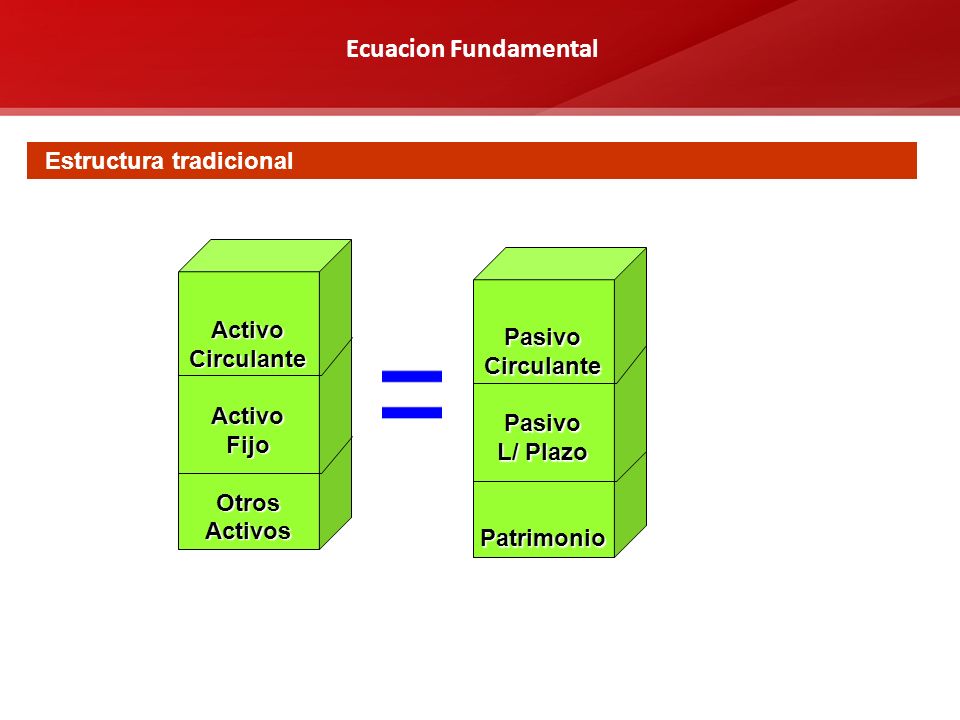 Ecuacion Fundamental

Estructura tradicional

Activo Circulante

Activo Fijo

Otros Activos

=

Pasivo Circulante

Pasivo L/ Plazo

Patrimonio